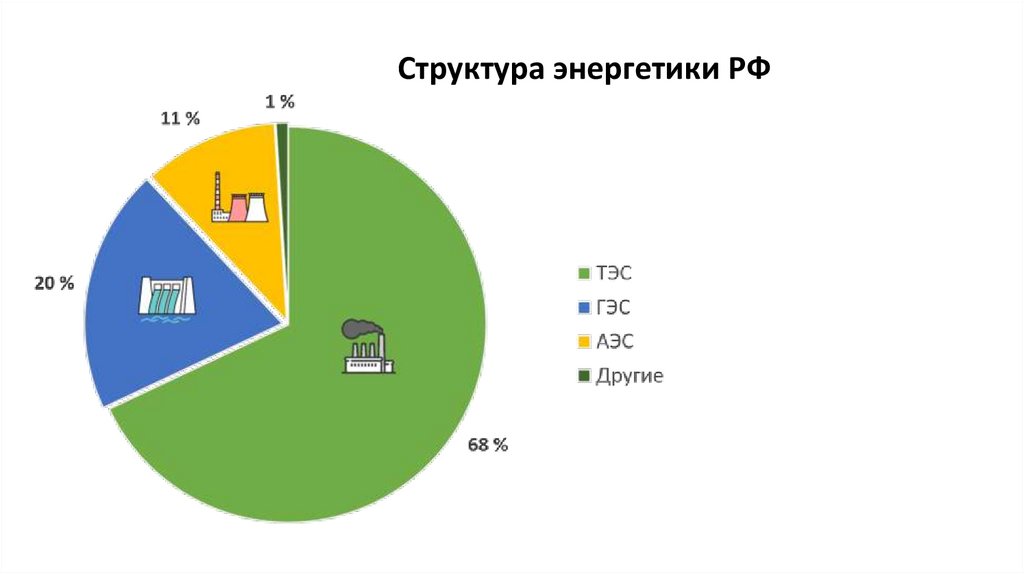 Структура энергетики РФ

1 %

11 %

20 %

68 %

ТЭС
ГЭС
АЭС
Другие